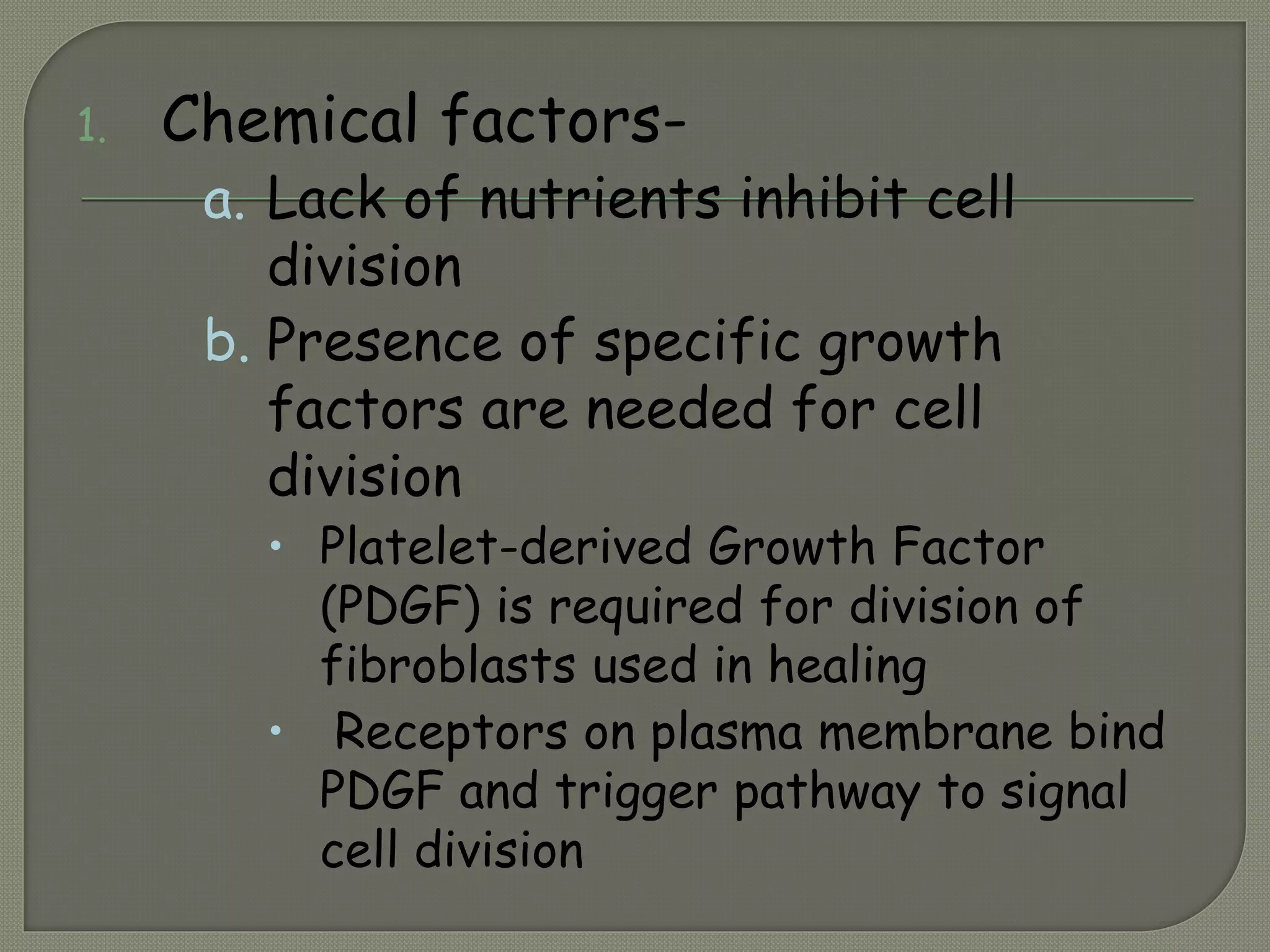 1. Chemical factors-

a. Lack of nutrients inhibit cell division

b. Presence of specific growth factors are needed for cell division

• Platelet-derived Growth Factor (PDGF) is required for division of fibroblasts used in healing

• Receptors on plasma membrane bind PDGF and trigger pathway to signal cell division